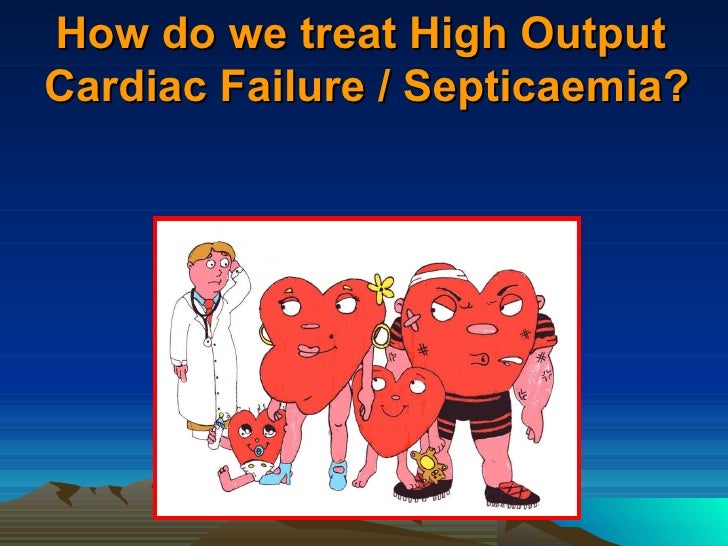 How do we treat High Output Cardiac Failure / Septicaemia?